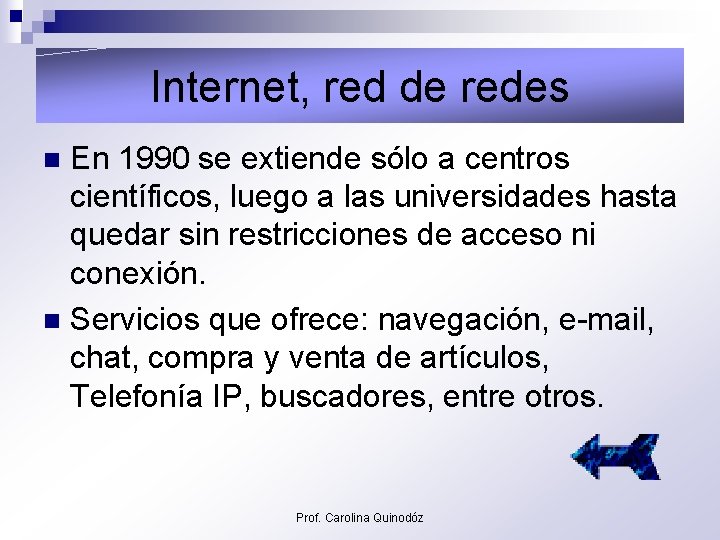 Internet, red de redes

En 1990 se extiende sólo a centros científicos, luego a las universidades hasta quedar sin restricciones de acceso ni conexión.

Servicios que ofrece: navegación, e-mail, chat, compra y venta de artículos, Telefonía IP, buscadores, entre otros.

Prof. Carolina Quinodóz